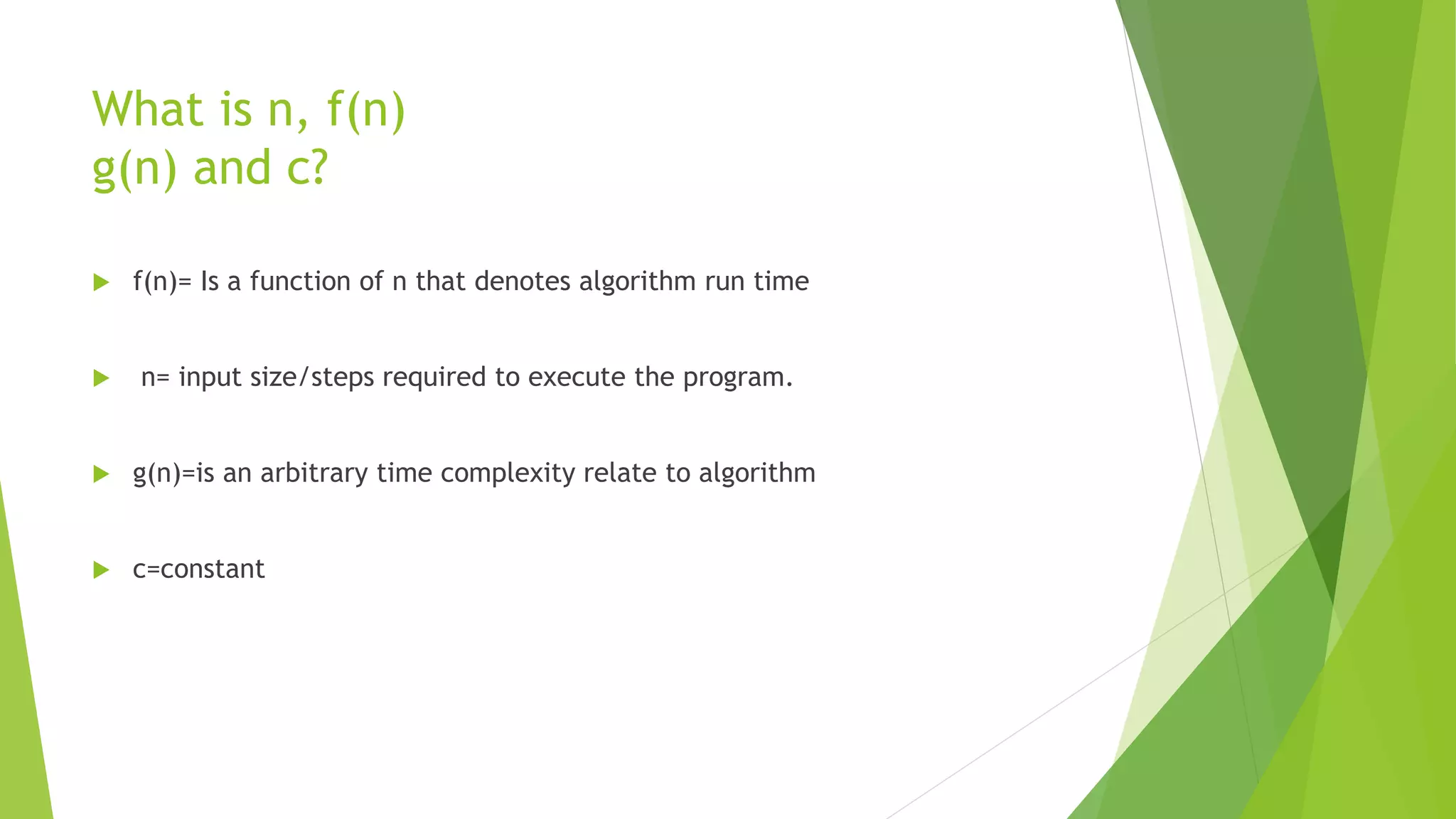 What is n, f(n)
g(n) and c?

f(n)= Is a function of n that denotes algorithm run time

n= input size/steps required to execute the program.

g(n)=is an arbitrary time complexity relate to algorithm

c=constant